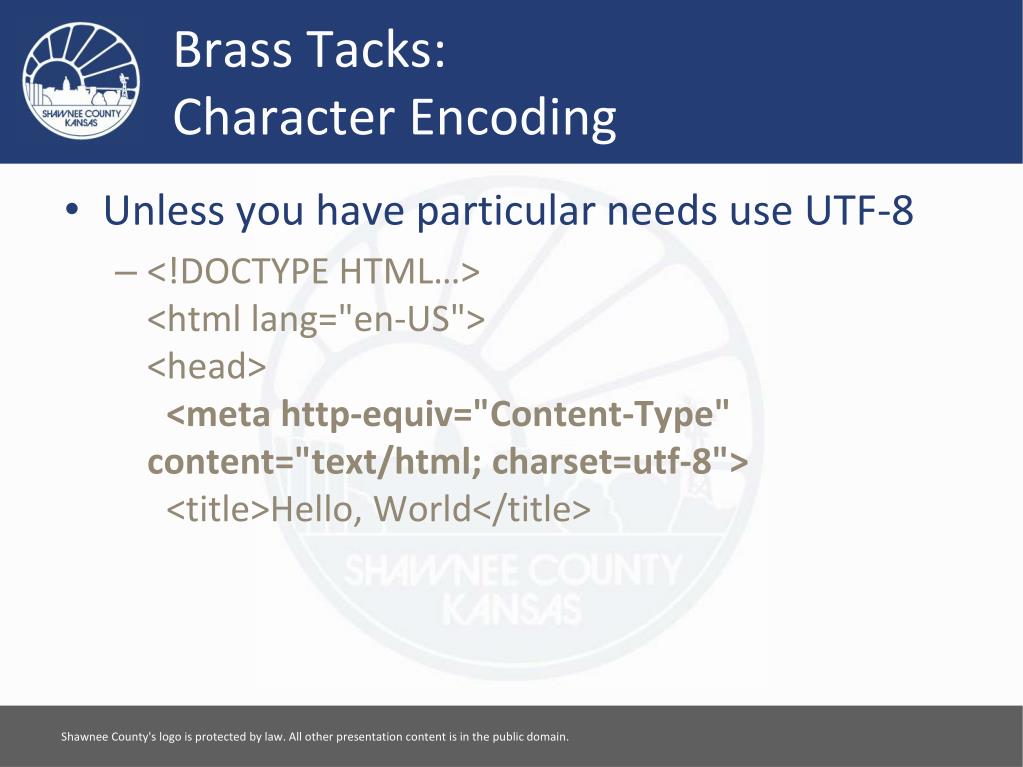 SHAWNEE COUNTY KANSAS

Brass Tacks:
Character Encoding

• Unless you have particular needs use UTF-8

– <!DOCTYPE HTML…>
<html lang="en-US">
<head>
<meta http-equiv="Content-Type" content="text/html; charset=utf-8">
<title>Hello, World</title>

SHAWNEE COUNTY KANSAS

Shawnee County's logo is protected by law. All other presentation content is in the public domain.